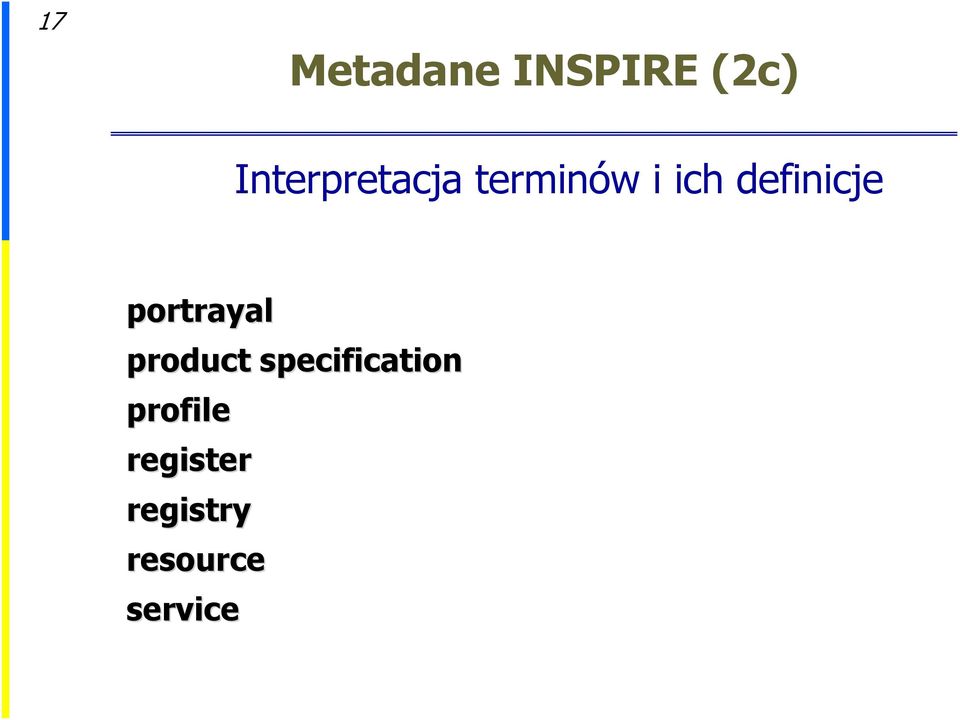 17

Metadane INSPIRE (2c)

Interpretacja terminów i ich definicje

portrayal
product specification
profile
register
registry
resource
service